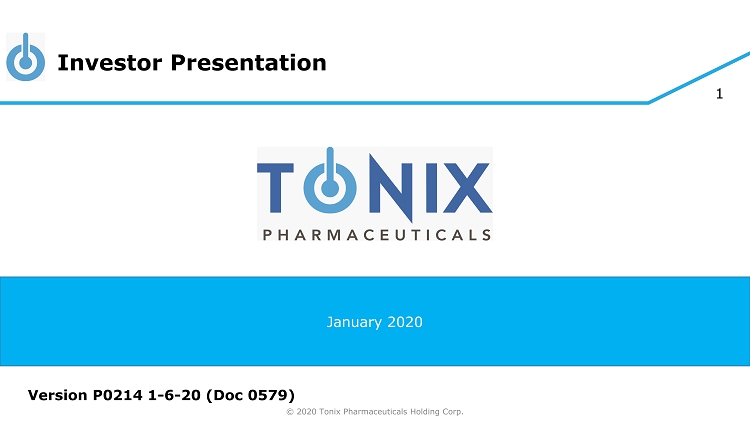 Investor Presentation

1

TONIX
PHARMACEUTICALS

January 2020

Version P0214 1-6-20 (Doc 0579)

© 2020 Tonix Pharmaceuticals Holding Corp.